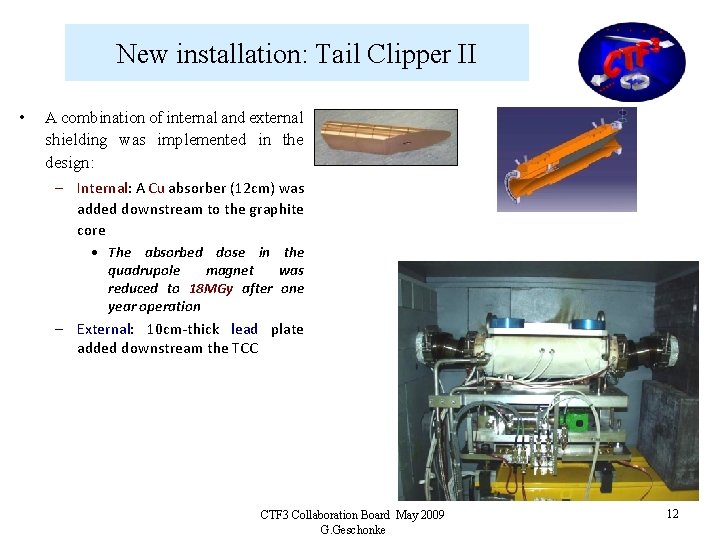 New installation: Tail Clipper II

CTF3

• A combination of internal and external shielding was implemented in the design:

– Internal: A Cu absorber (12cm) was added downstream to the graphite core

• The absorbed dose in the quadrupole magnet was reduced to 18MGy after one year operation

– External: 10cm-thick lead plate added downstream the TCC

CTF3 Collaboration Board May 2009
G.Geschonke

12